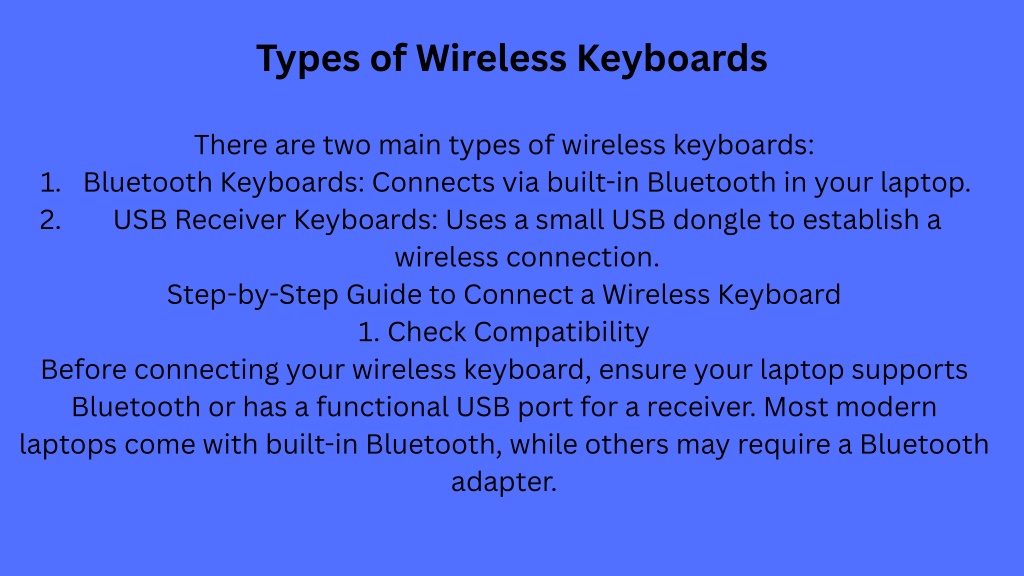 Types of Wireless Keyboards

There are two main types of wireless keyboards:

1. Bluetooth Keyboards: Connects via built-in Bluetooth in your laptop.
2. USB Receiver Keyboards: Uses a small USB dongle to establish a wireless connection.

Step-by-Step Guide to Connect a Wireless Keyboard

1. Check Compatibility

Before connecting your wireless keyboard, ensure your laptop supports Bluetooth or has a functional USB port for a receiver. Most modern laptops come with built-in Bluetooth, while others may require a Bluetooth adapter.